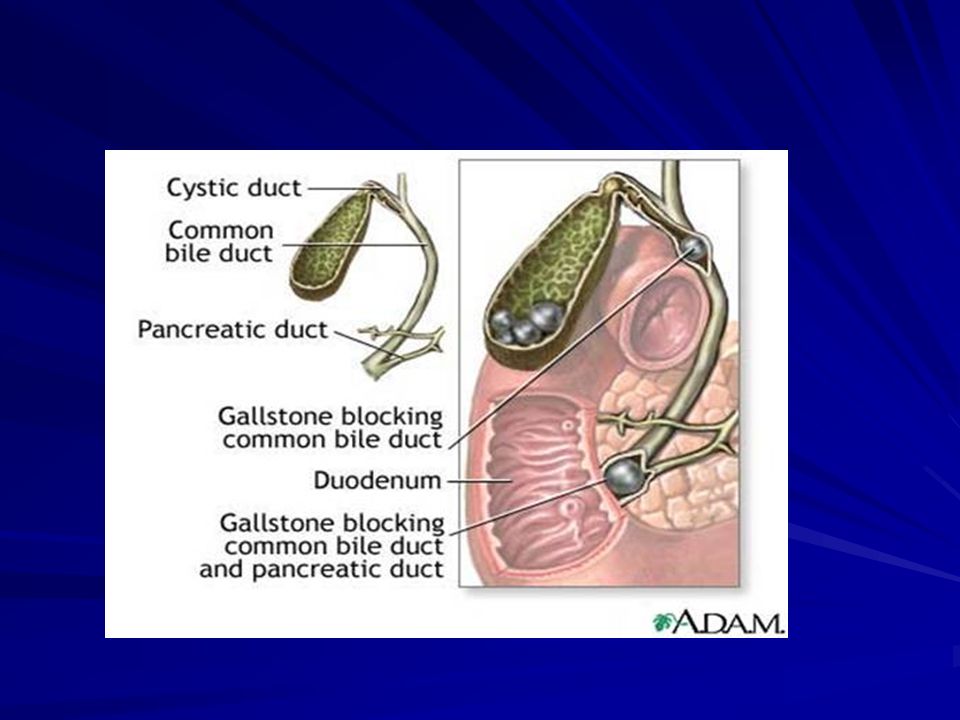 Cystic duct
Common bile duct
Pancreatic duct
Gallstone blocking common bile duct
Duodenum
Gallstone blocking common bile duct and pancreatic duct
A.D.A.M.